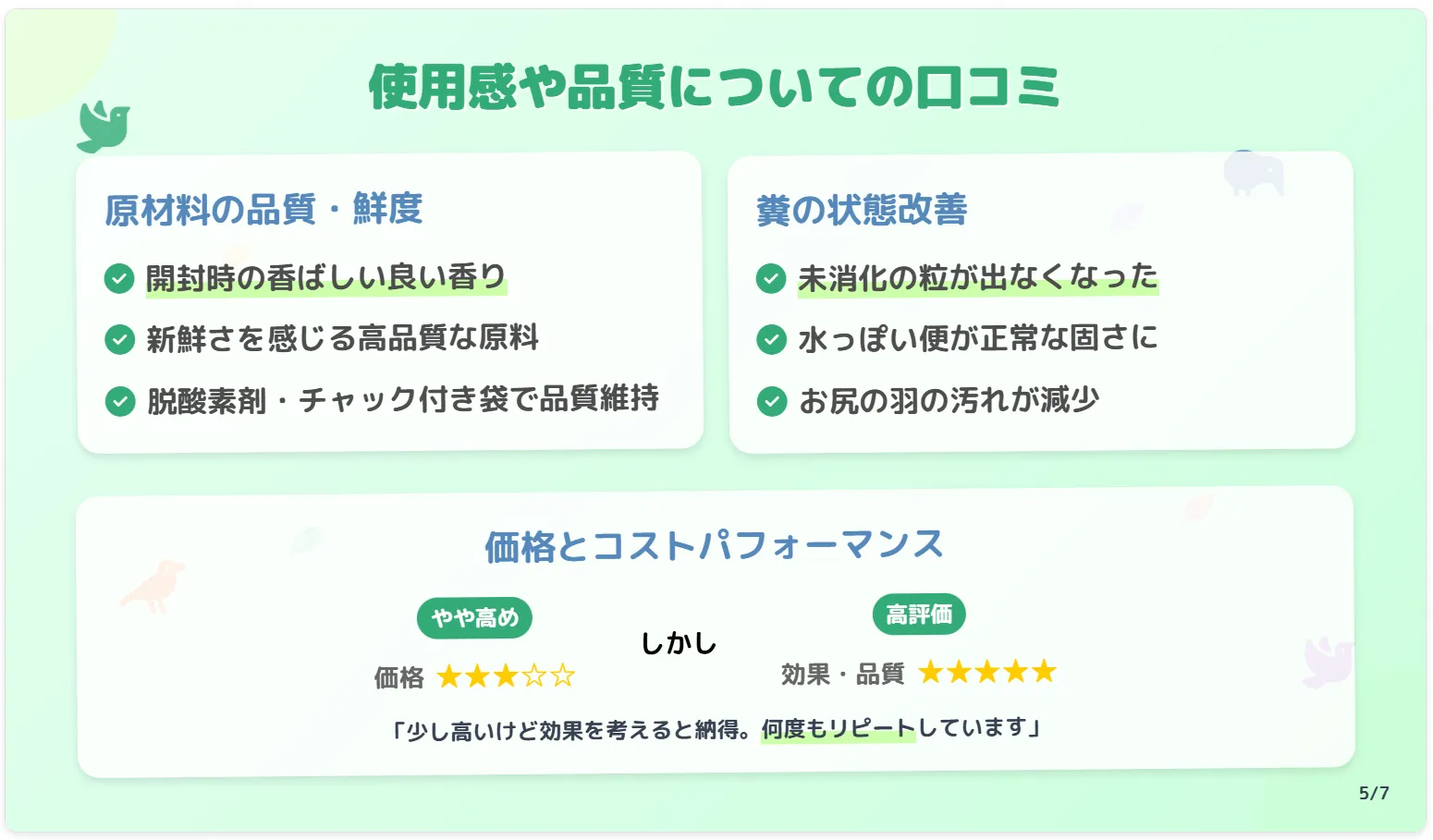 使用感や品質についての口コミ

原材料の品質・鮮度

開封時の香ばしい良い香り

新鮮さを感じる高品質な原料

脱酸素剤・チャック付き袋で品質維持

糞の状態改善

未消化の粒が出なくなった

水っぽい便が正常な固さに

お尻の羽の汚れが減少

価格とコストパフォーマンス

やや高め

価格 ★★★☆☆

しかし

高評価

効果・品質 ★★★★★

「少し高いけど効果を考えると納得。何度もリピートしています」

5/7